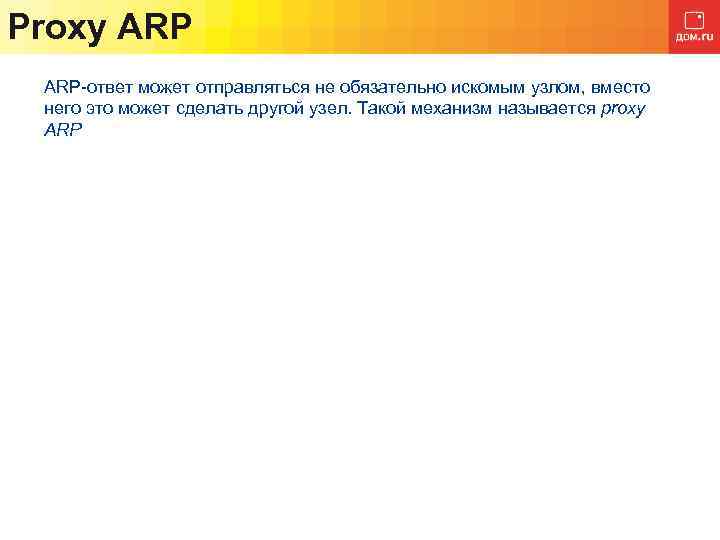 Proxy ARP

дом.ru

ARP-ответ может отправляться не обязательно искомым узлом, вместо него это может сделать другой узел. Такой механизм называется proxy ARP